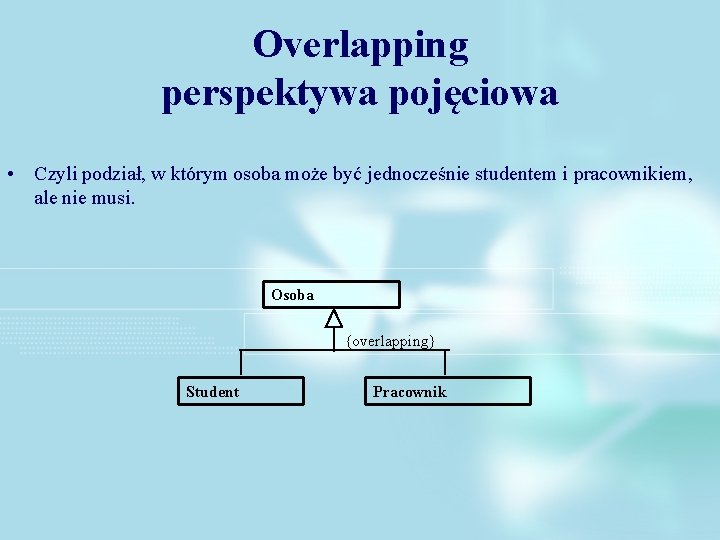 Overlapping
perspektywa pojęciowa

• Czyli podział, w którym osoba może być jednocześnie studentem i pracownikiem, ale nie musi.

Osoba

{overlapping}

Student

Pracownik